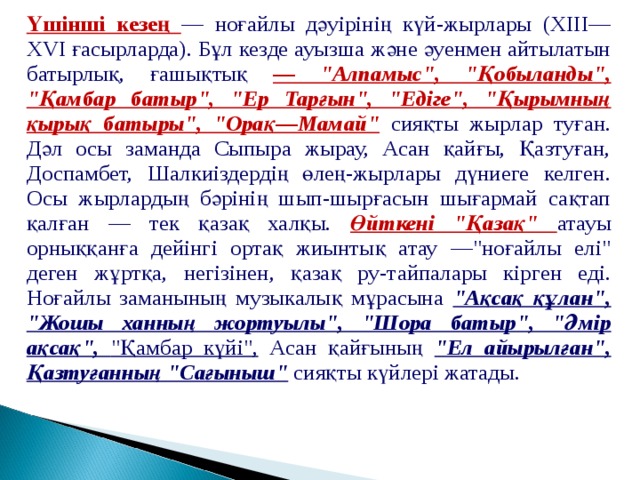 Үшінші кезең — ноғайлы дәуірінің күй-жырлары (XIII—XVI ғасырларда). Бұл кезде ауызша және әуенмен айтылатын батырлық, ғашықтық — "Алпамыс", "Қобыланды", "Қамбар батыр", "Ер Тарғын", "Едіге", "Қырымның қырық батыры", "Орақ—Мамай" сияқты жырлар туған. Дәл осы заманда Сыпыра жырау, Асан қайғы, Қазтуған, Доспамбет, Шалкиіздердің өлең-жырлары дүниеге келген. Осы жырлардың бәрінің шып-шырғасын шығармай сақтап қалған — тек қазақ халқы. Өйткені "Қазақ" атауы орныққанға дейінгі ортақ жиынтық атау —"ноғайлы елі" деген жұртқа, негізінен, қазақ ру-тайпалары кірген еді. Ноғайлы заманының музыкалық мұрасына "Ақсақ құлан", "Жошы ханның жортуылы", "Шора батыр", "Әмір ақсақ", "Қамбар күйі", Асан қайғының "Ел айырылған", Қазтуғанның "Сағыныш" сияқты күйлері жатады.